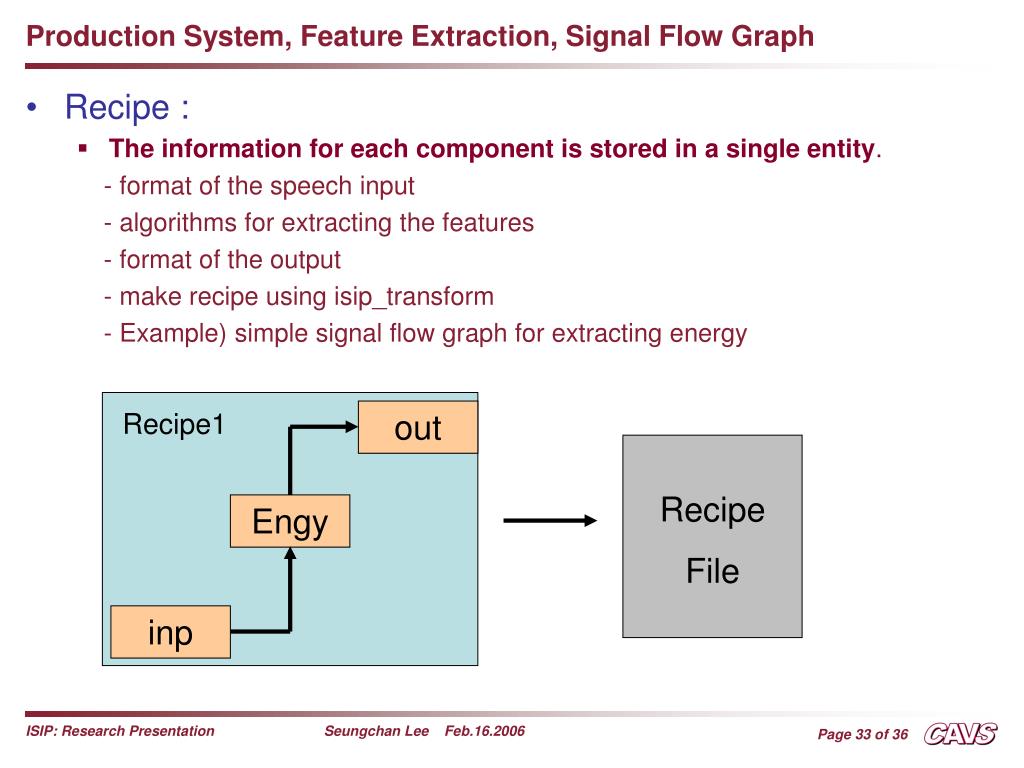 Production System, Feature Extraction, Signal Flow Graph

• Recipe :
▪ The information for each component is stored in a single entity.
- format of the speech input
- algorithms for extracting the features
- format of the output
- make recipe using isip_transform
- Example) simple signal flow graph for extracting energy

Recipe1

out

Engy

inp

Recipe

File

ISIP: Research Presentation

Seungchan Lee Feb.16.2006

Page 33 of 36

CAVS